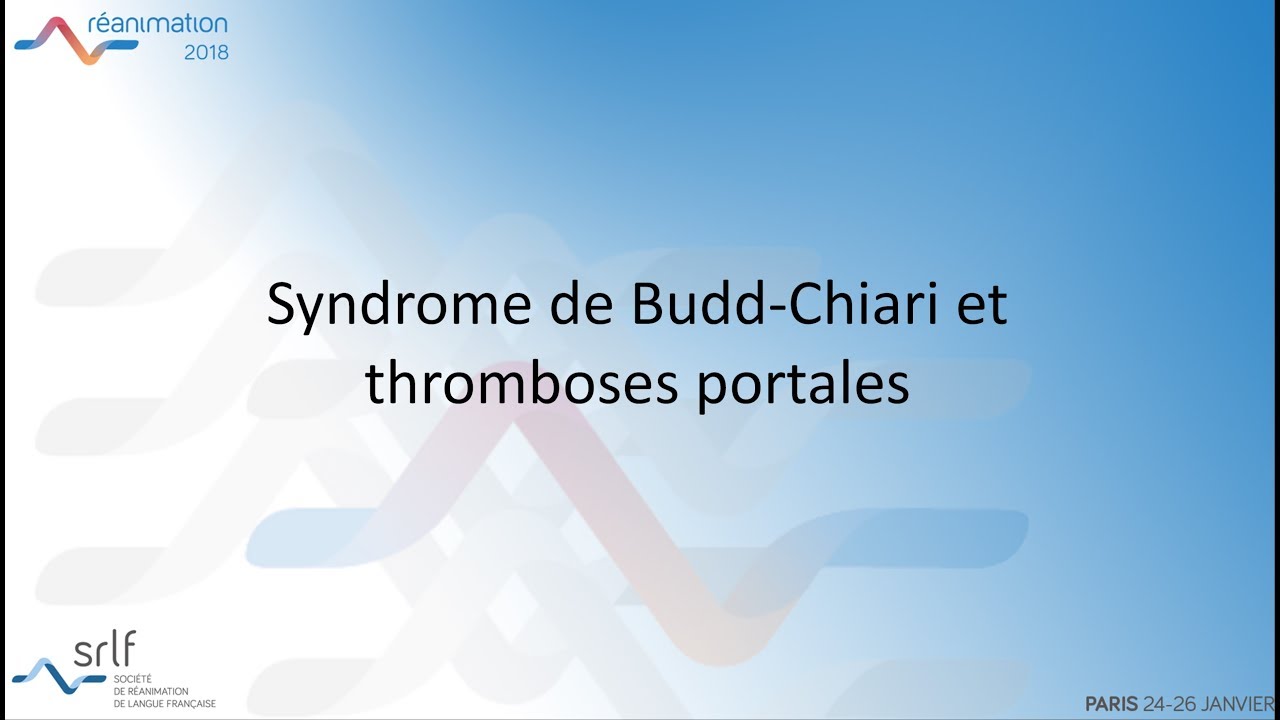 réanimation
2018

Syndrome de Budd-Chiari et thromboses portales

srlf
SOCIÉTÉ
DE RÉANIMATION
DE LANGUE FRANÇAISE

PARIS 24-26 JANVIER